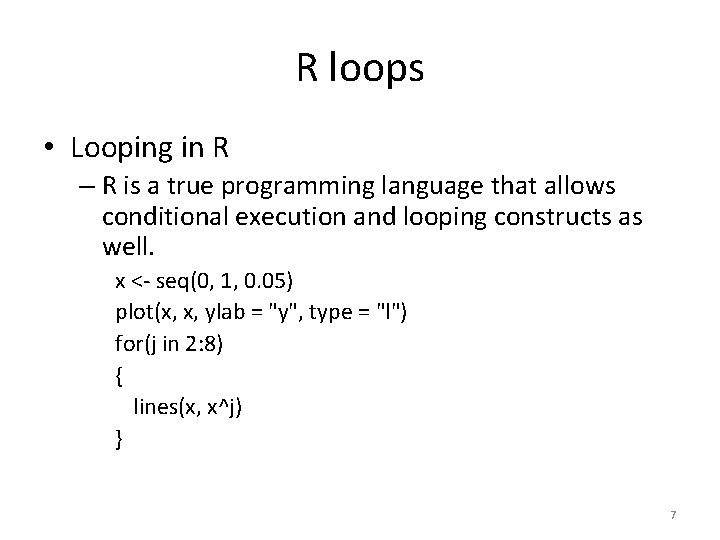 R loops

• Looping in R
– R is a true programming language that allows conditional execution and looping constructs as well.

x <- seq(0, 1, 0.05)
plot(x, x, ylab = "y", type = "l")
for(j in 2:8)
{
lines(x, x^j)
}

7